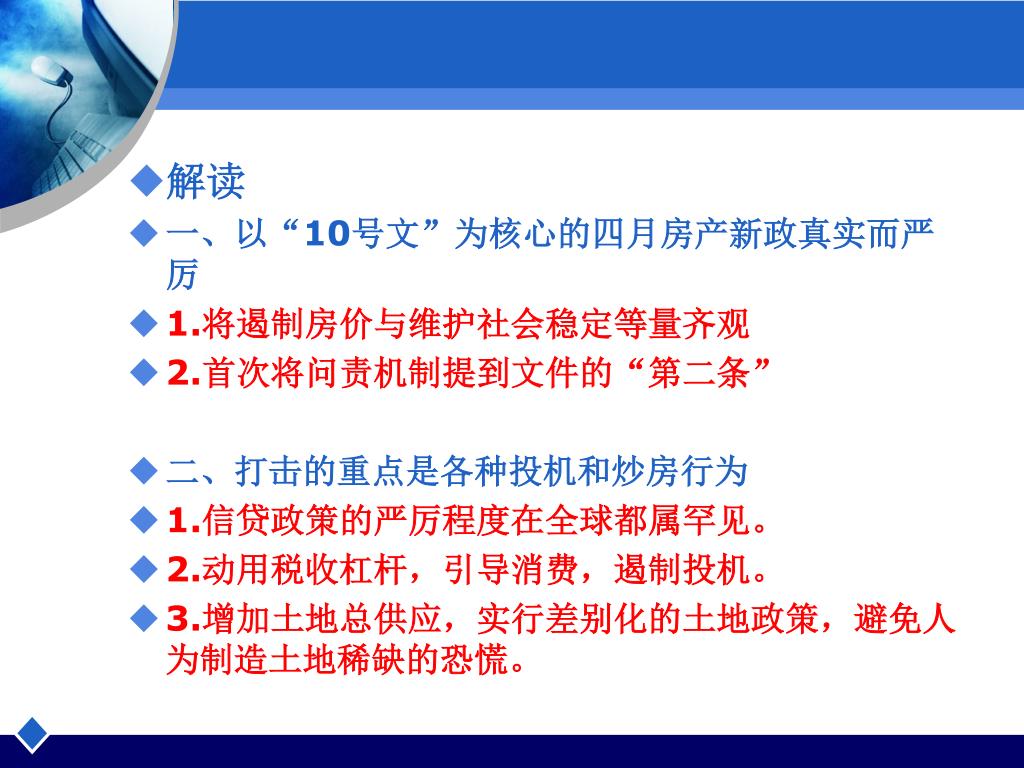 ◆解读

◆一、以“10号文”为核心的四月房产新政真实而严厉

◆1.将遏制房价与维护社会稳定等量齐观

◆2.首次将问责机制提到文件的“第二条”

◆二、打击的重点是各种投机和炒房行为

◆1.信贷政策的严厉程度在全球都属罕见。

◆2.动用税收杠杆，引导消费，遏制投机。

◆3.增加土地总供应，实行差别化的土地政策，避免人为制造土地稀缺的恐慌。